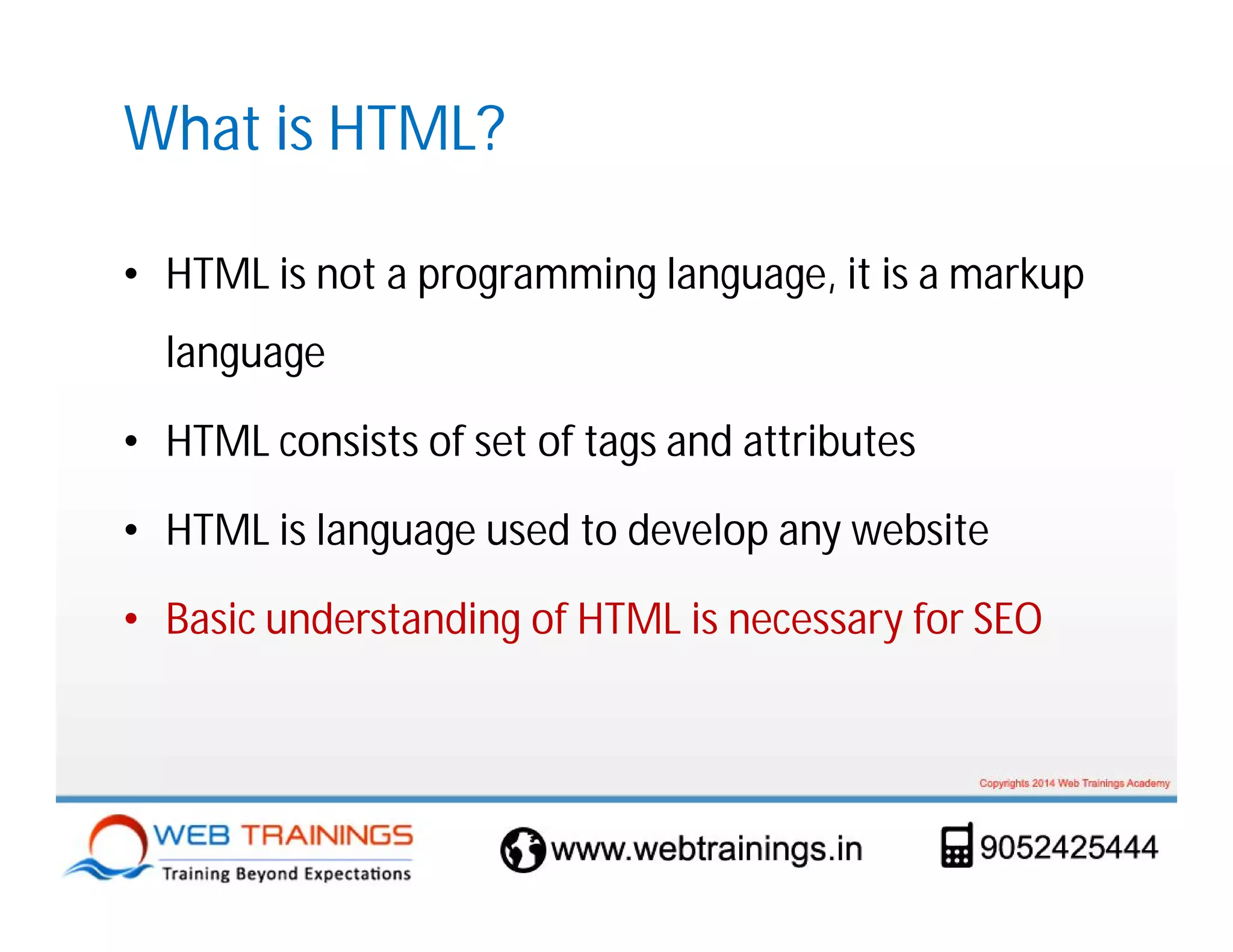 What is HTML?

• HTML is not a programming language, it is a markup language

• HTML consists of set of tags and attributes

• HTML is language used to develop any website

• Basic understanding of HTML is necessary for SEO

Copyrights 2014 Web Trainings Academy

WEB TRAININGS
Training Beyond Expectations

www.webtrainings.in

9052425444